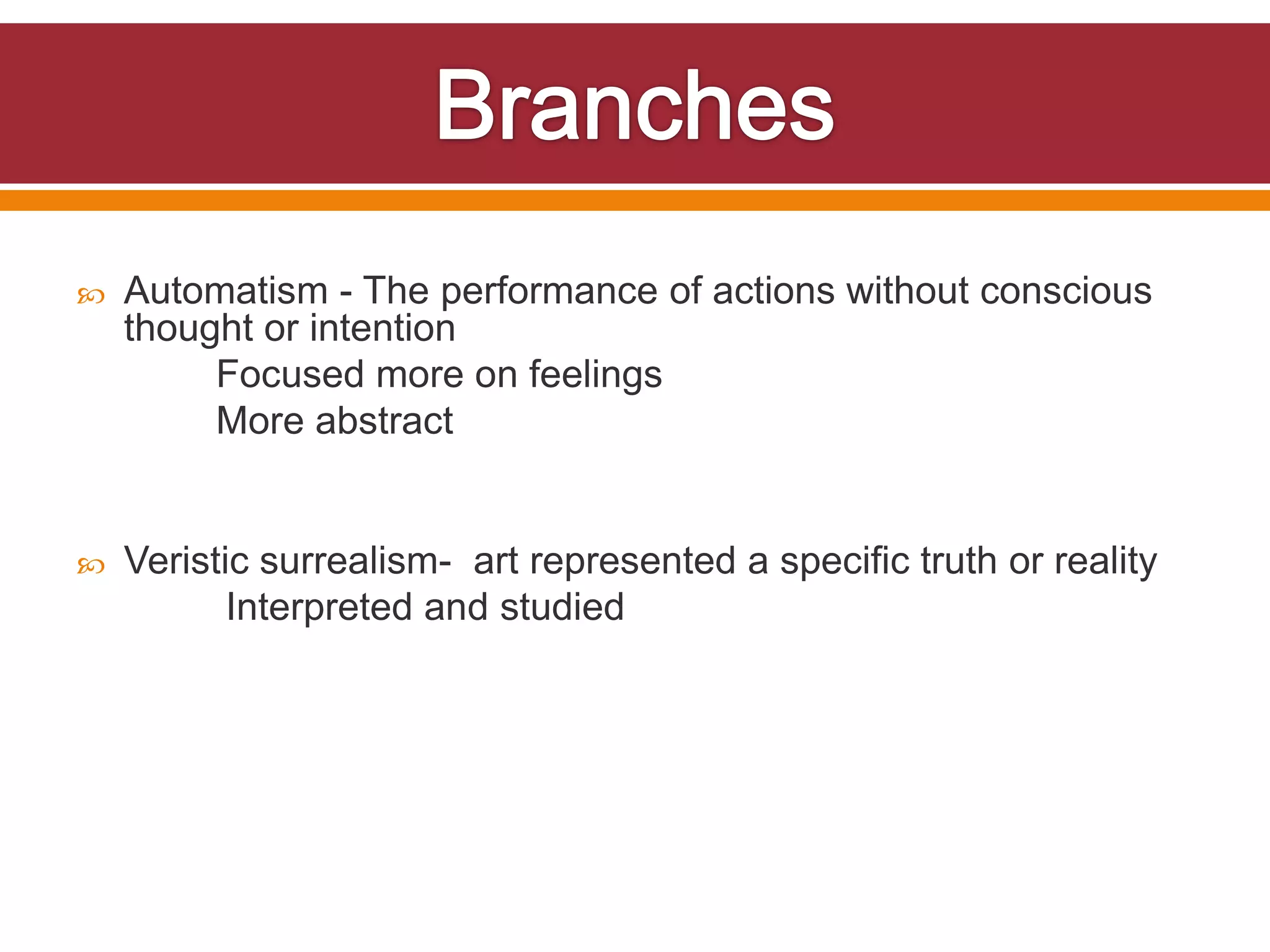 Branches

Automatism - The performance of actions without conscious thought or intention

Focused more on feelings

More abstract

Veristic surrealism- art represented a specific truth or reality

Interpreted and studied